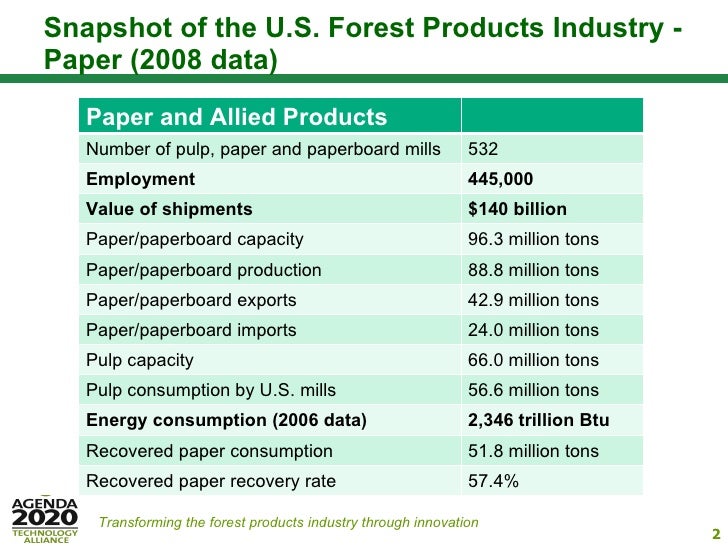 Snapshot of the U.S. Forest Products Industry - Paper (2008 data)

| Paper and Allied Products | |
|---|---|
| Number of pulp, paper and paperboard mills | 532 |
| **Employment** | **445,000** |
| **Value of shipments** | **$140 billion** |
| Paper/paperboard capacity | 96.3 million tons |
| Paper/paperboard production | 88.8 million tons |
| Paper/paperboard exports | 42.9 million tons |
| Paper/paperboard imports | 24.0 million tons |
| Pulp capacity | 66.0 million tons |
| Pulp consumption by U.S. mills | 56.6 million tons |
| **Energy consumption (2006 data)** | **2,346 trillion Btu** |
| Recovered paper consumption | 51.8 million tons |
| Recovered paper recovery rate | 57.4% |

AGENDA 2020 TECHNOLOGY ALLIANCE

Transforming the forest products industry through innovation

2